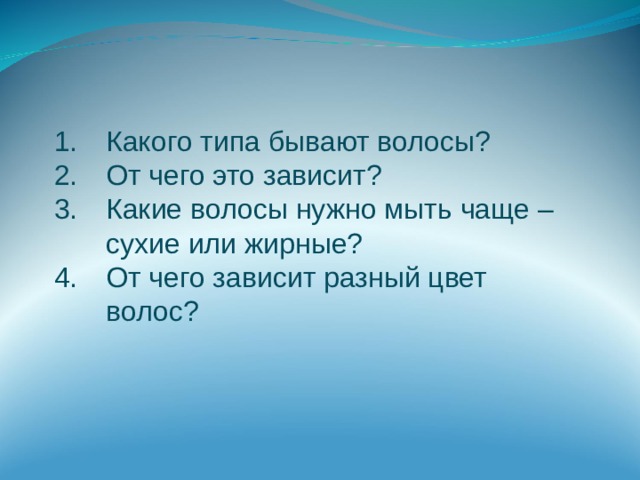 1. Какого типа бывают волосы?
2. От чего это зависит?
3. Какие волосы нужно мыть чаще – сухие или жирные?
4. От чего зависит разный цвет волос?